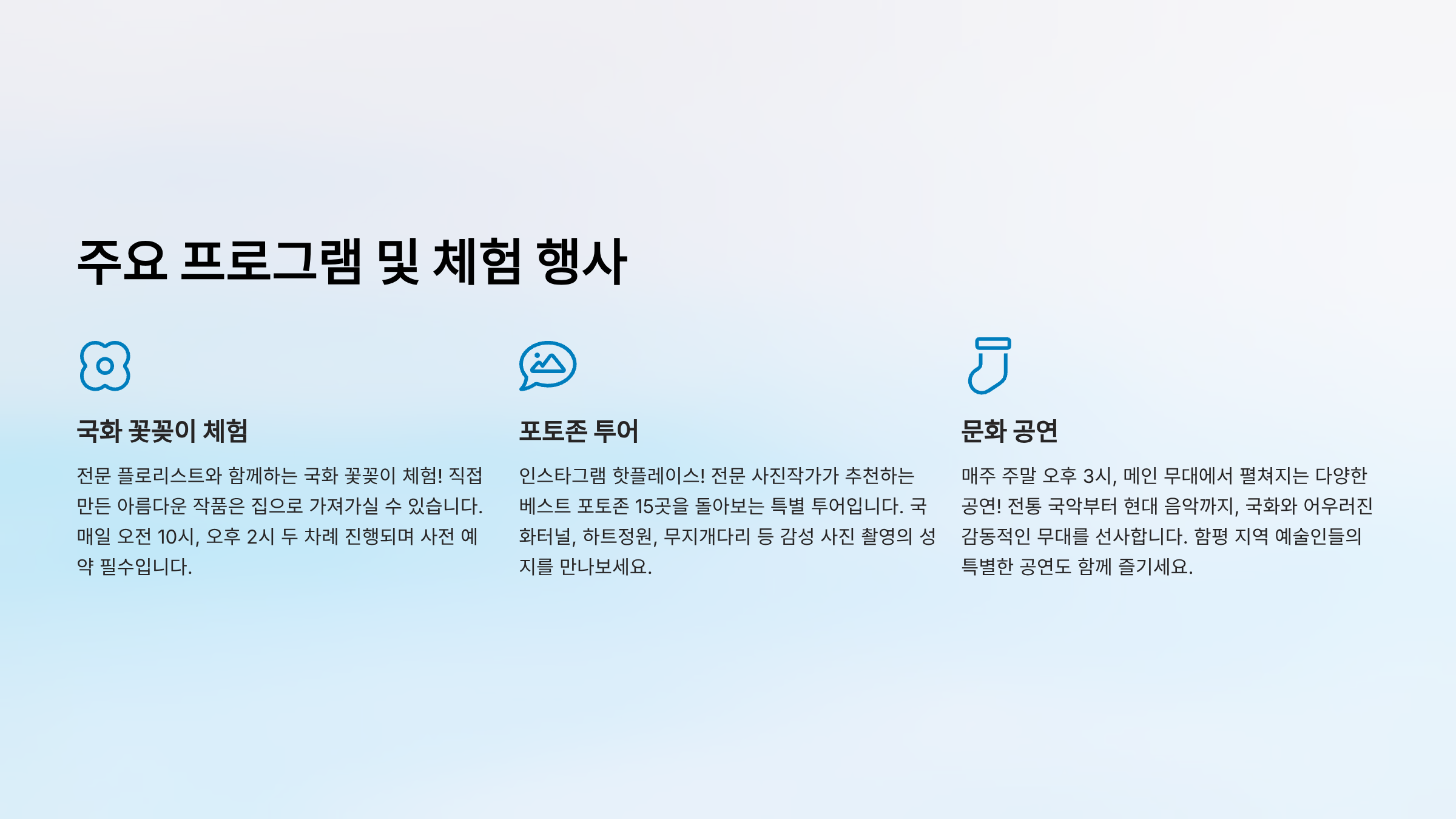 주요 프로그램 및 체험 행사

국화 꽃꽂이 체험

전문 플로리스트와 함께하는 국화 꽃꽂이 체험! 직접 만든 아름다운 작품은 집으로 가져가실 수 있습니다. 매일 오전 10시, 오후 2시 두 차례 진행되며 사전 예약 필수입니다.

포토존 투어

인스타그램 핫플레이스! 전문 사진작가가 추천하는 베스트 포토존 15곳을 돌아보는 특별 투어입니다. 국화터널, 하트정원, 무지개다리 등 감성 사진 촬영의 성지를 만나보세요.

문화 공연

매주 주말 오후 3시, 메인 무대에서 펼쳐지는 다양한 공연! 전통 국악부터 현대 음악까지, 국화와 어우러진 감동적인 무대를 선사합니다. 함평 지역 예술인들의 특별한 공연도 함께 즐기세요.